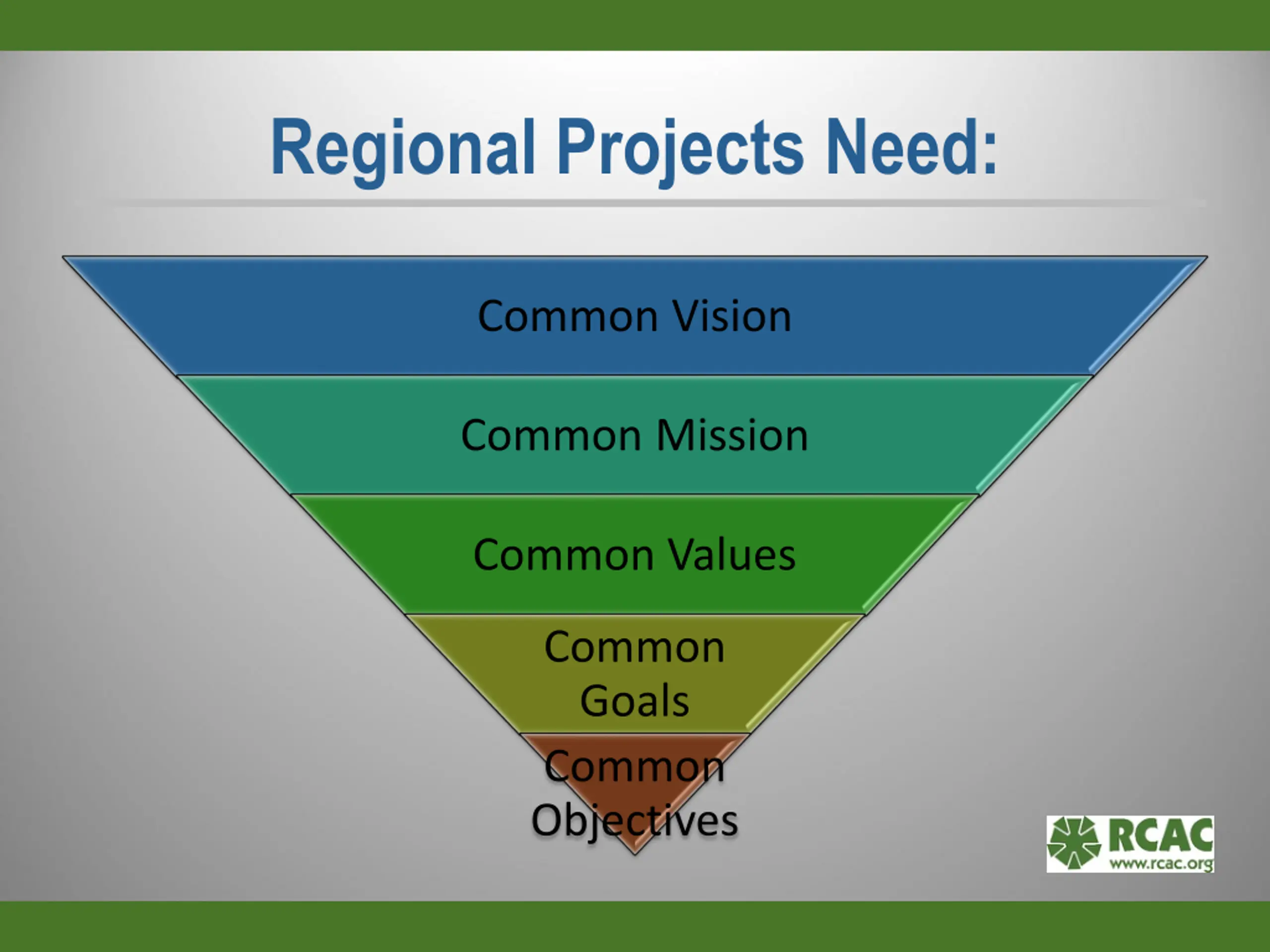 Regional Projects Need:

Common Vision

Common Mission

Common Values

Common Goals

Common Objectives

RCAC
www.rcac.org